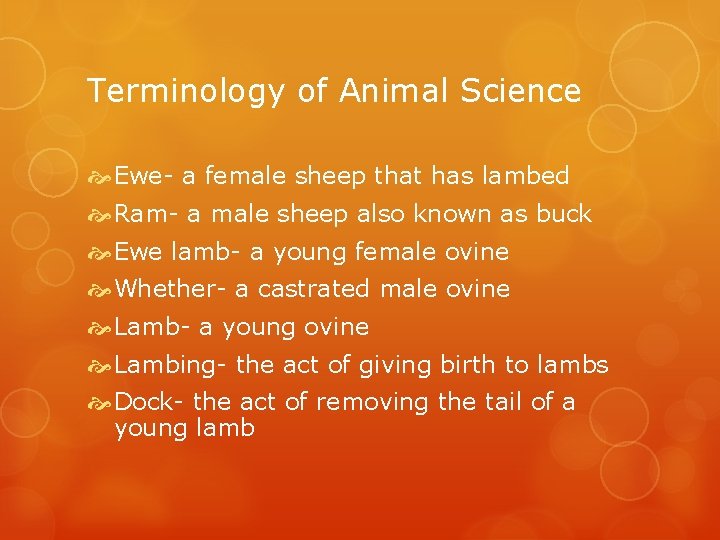 Terminology of Animal Science

Ewe- a female sheep that has lambed
Ram- a male sheep also known as buck
Ewe lamb- a young female ovine
Whether- a castrated male ovine
Lamb- a young ovine
Lambing- the act of giving birth to lambs
Dock- the act of removing the tail of a young lamb